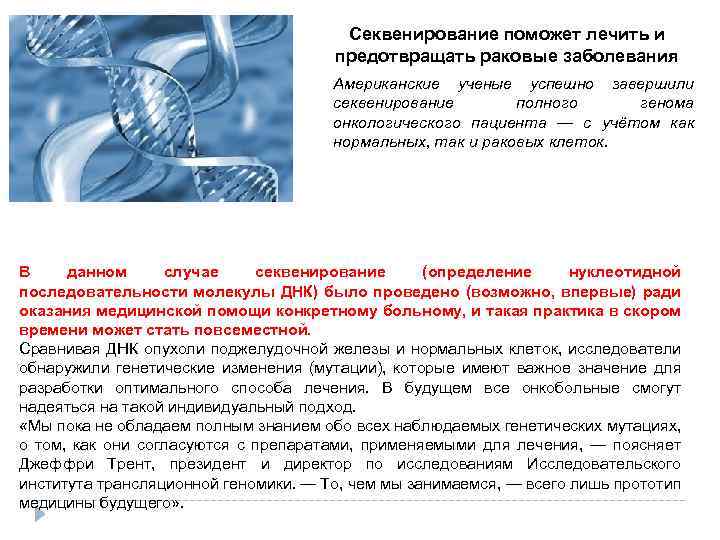 Секвенирование поможет лечить и предотвращать раковые заболевания

Американские ученые успешно завершили секвенирование полного генома онкологического пациента — с учётом как нормальных, так и раковых клеток.

В данном случае секвенирование (определение нуклеотидной последовательности молекулы ДНК) было проведено (возможно, впервые) ради оказания медицинской помощи конкретному больному, и такая практика в скором времени может стать повсеместной.
Сравнивая ДНК опухоли поджелудочной железы и нормальных клеток, исследователи обнаружили генетические изменения (мутации), которые имеют важное значение для разработки оптимального способа лечения. В будущем все онкобольные смогут надеяться на такой индивидуальный подход.
«Мы пока не обладаем полным знанием обо всех наблюдаемых генетических мутациях, о том, как они согласуются с препаратами, применяемыми для лечения, — поясняет Джеффри Трент, президент и директор по исследованиям Исследовательского института трансляционной геномики. — То, чем мы занимаемся, — всего лишь прототип медицины будущего».